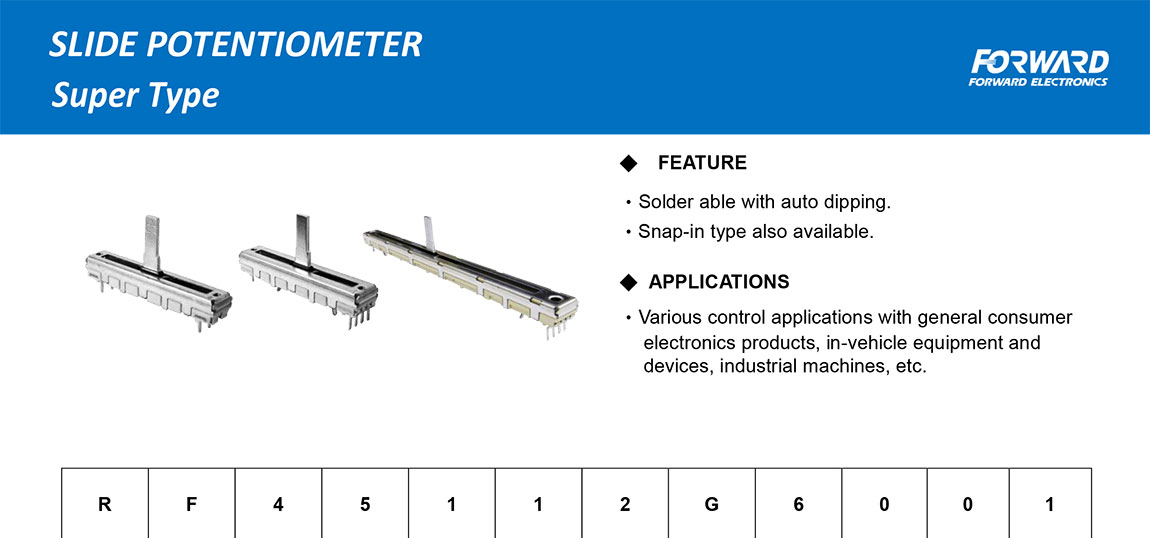 SLIDE POTENTIOMETER
Super Type

FORWARD
FORWARD ELECTRONICS

◆ FEATURE

• Solder able with auto dipping.
• Snap-in type also available.

◆ APPLICATIONS

• Various control applications with general consumer electronics products, in-vehicle equipment and devices, industrial machines, etc.

| R | F | 4 | 5 | 1 | 1 | 2 | G | 6 | 0 | 0 | 1 |
|---|---|---|---|---|---|---|---|---|---|---|---|